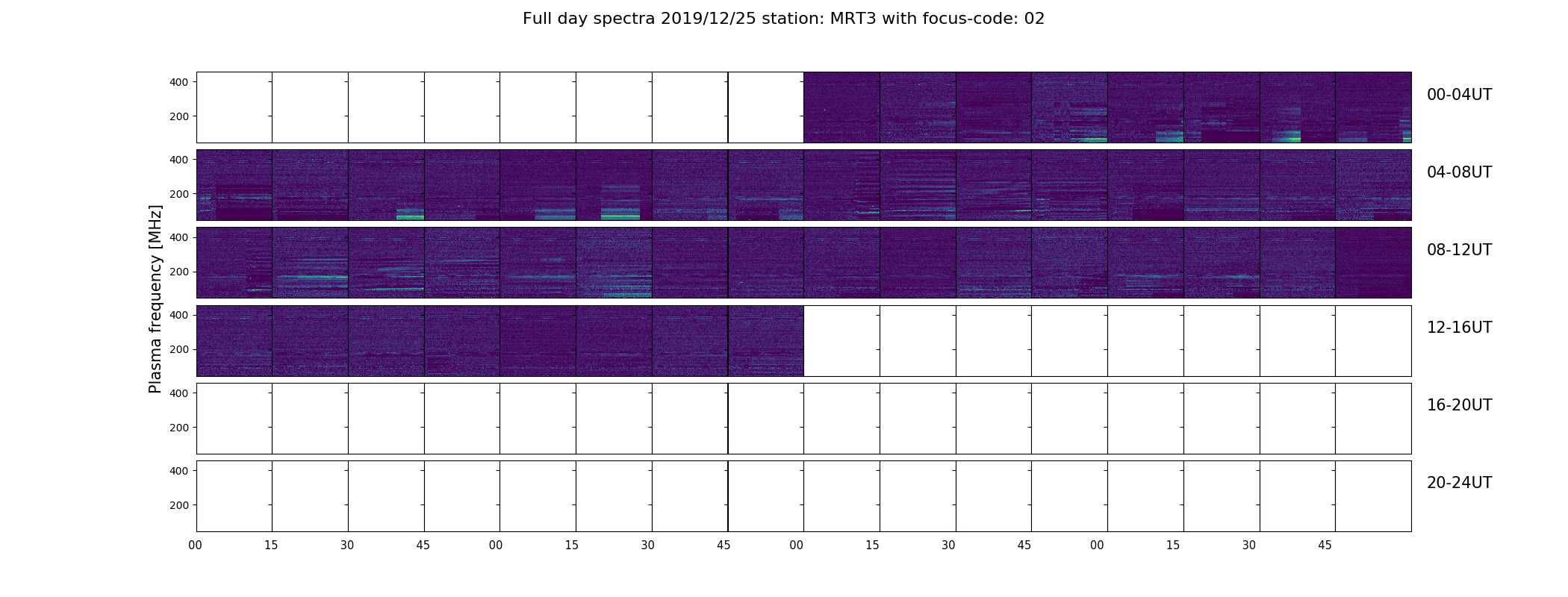 Full day spectra 2019/12/25 station: MRT3 with focus-code: 02

Plasma frequency [MHz]

400
200
00-04UT

400
200
04-08UT

400
200
08-12UT

400
200
12-16UT

400
200
16-20UT

400
200
20-24UT

00 15 30 45 00 15 30 45 00 15 30 45 00 15 30 45